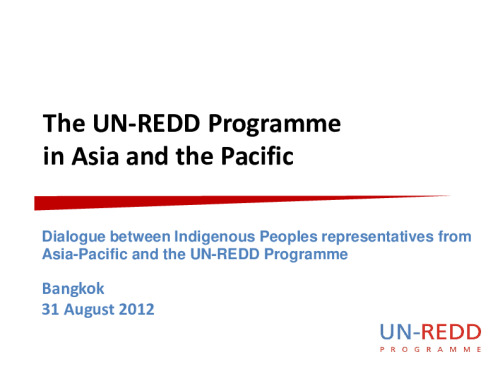 The UN-REDD Programme in Asia and the Pacific

Dialogue between Indigenous Peoples representatives from Asia-Pacific and the UN-REDD Programme

Bangkok
31 August 2012

UN-REDD
PROGRAMME